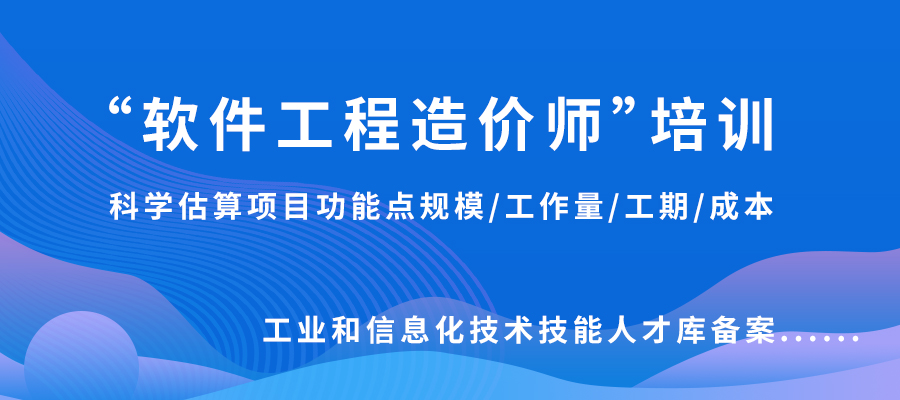 “软件工程造价师”培训

科学估算项目功能点规模/工作量/工期/成本

工业和信息化技术技能人才库备案......